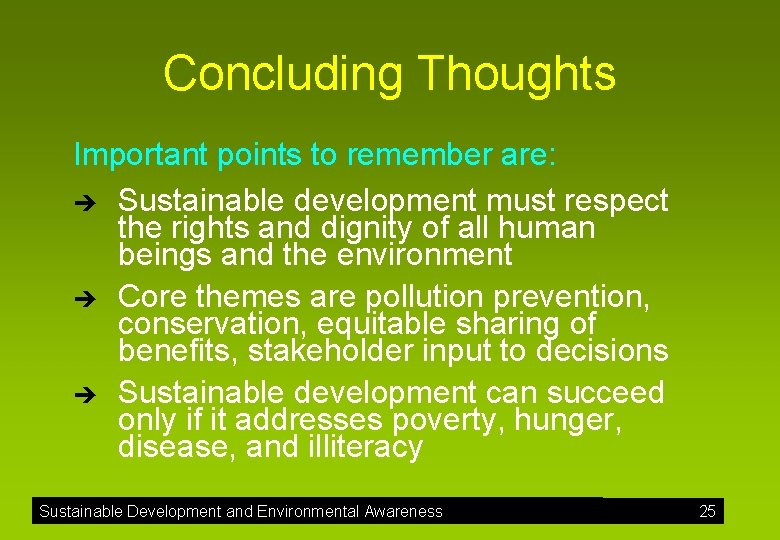 Concluding Thoughts

Important points to remember are:

➔ Sustainable development must respect the rights and dignity of all human beings and the environment

➔ Core themes are pollution prevention, conservation, equitable sharing of benefits, stakeholder input to decisions

➔ Sustainable development can succeed only if it addresses poverty, hunger, disease, and illiteracy

Sustainable Development and Environmental Awareness 25